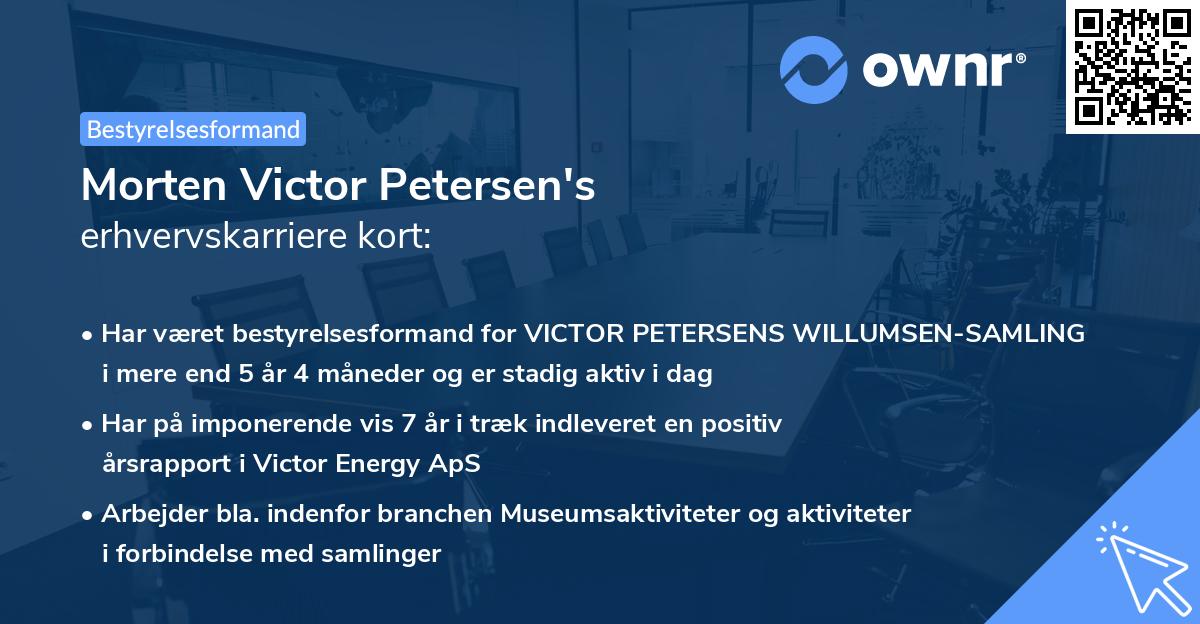 ownr®

Bestyrelsesformand

Morten Victor Petersen's
erhvervskarriere kort:

• Har været bestyrelsesformand for VICTOR PETERSENS WILLUMSEN-SAMLING i mere end 5 år 4 måneder og er stadig aktiv i dag

• Har på imponerende vis 7 år i træk indleveret en positiv årsrapport i Victor Energy ApS

• Arbejder bla. indenfor branchen Museumsaktiviteter og aktiviteter i forbindelse med samlinger